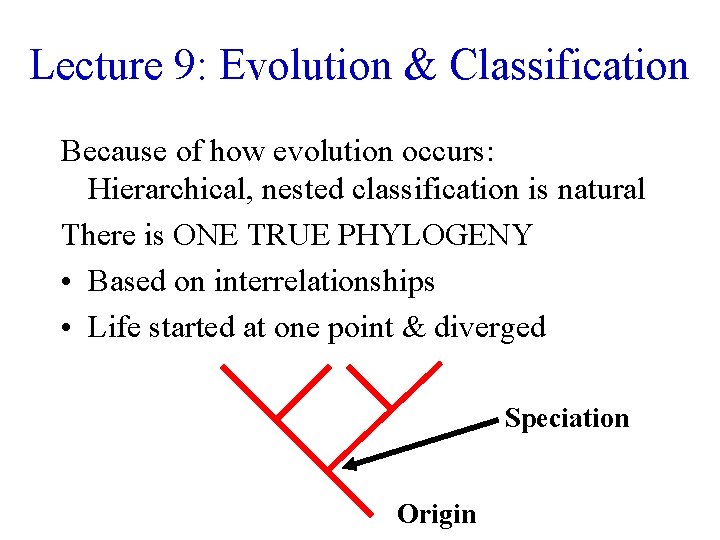 Lecture 9: Evolution & Classification

Because of how evolution occurs:
Hierarchical, nested classification is natural

There is ONE TRUE PHYLOGENY

• Based on interrelationships
• Life started at one point & diverged

Speciation

Origin